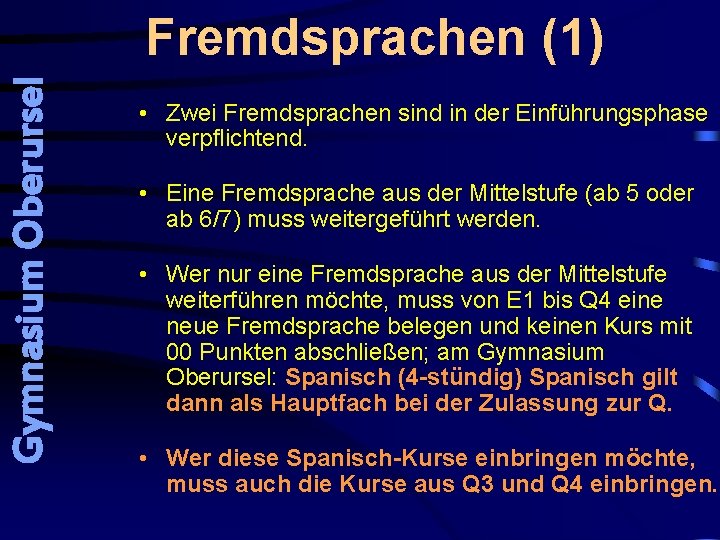 Gymnasium Oberursel

Fremdsprachen (1)

• Zwei Fremdsprachen sind in der Einführungsphase verpflichtend.

• Eine Fremdsprache aus der Mittelstufe (ab 5 oder ab 6/7) muss weitergeführt werden.

• Wer nur eine Fremdsprache aus der Mittelstufe weiterführen möchte, muss von E1 bis Q4 eine neue Fremdsprache belegen und keinen Kurs mit 00 Punkten abschließen; am Gymnasium Oberursel: Spanisch (4-stündig) Spanisch gilt dann als Hauptfach bei der Zulassung zur Q.

• Wer diese Spanisch-Kurse einbringen möchte, muss auch die Kurse aus Q3 und Q4 einbringen.